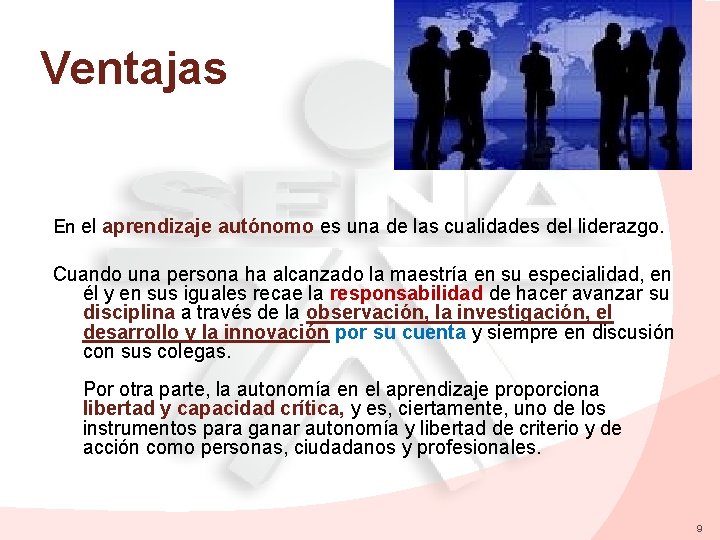 Ventajas

SENA

En el aprendizaje autónomo es una de las cualidades del liderazgo.

Cuando una persona ha alcanzado la maestría en su especialidad, en él y en sus iguales recae la responsabilidad de hacer avanzar su disciplina a través de la observación, la investigación, el desarrollo y la innovación por su cuenta y siempre en discusión con sus colegas.

Por otra parte, la autonomía en el aprendizaje proporciona libertad y capacidad crítica, y es, ciertamente, uno de los instrumentos para ganar autonomía y libertad de criterio y de acción como personas, ciudadanos y profesionales.

9